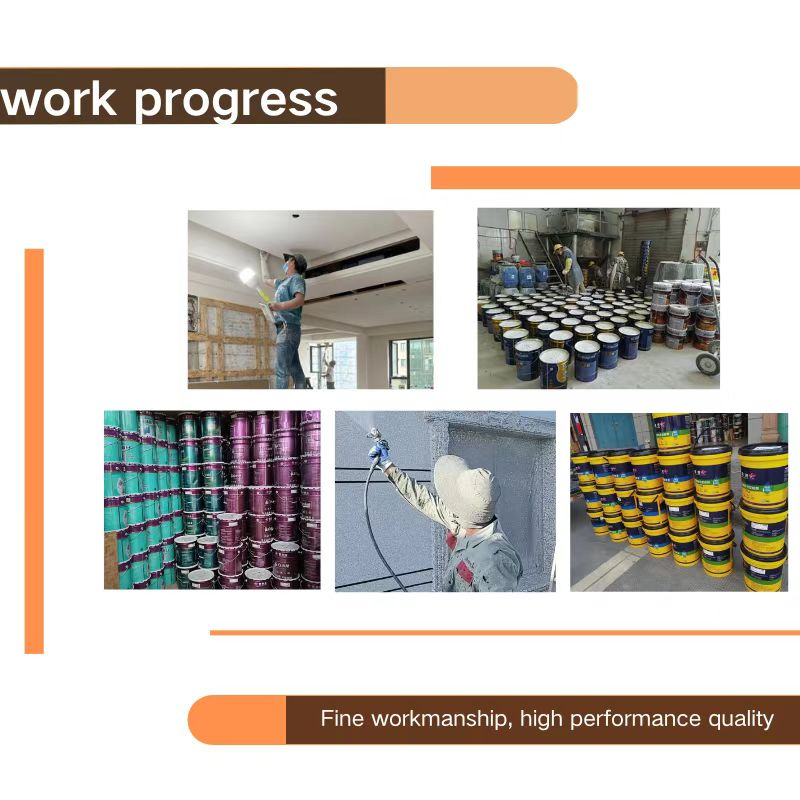 work progress

Fine workmanship, high performance quality